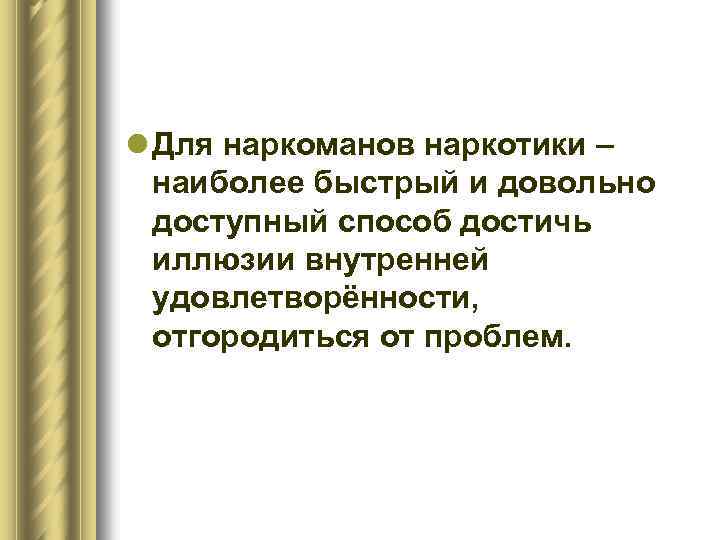 Для наркоманов наркотики – наиболее быстрый и довольно доступный способ достичь иллюзии внутренней удовлетворённости, отгородиться от проблем.